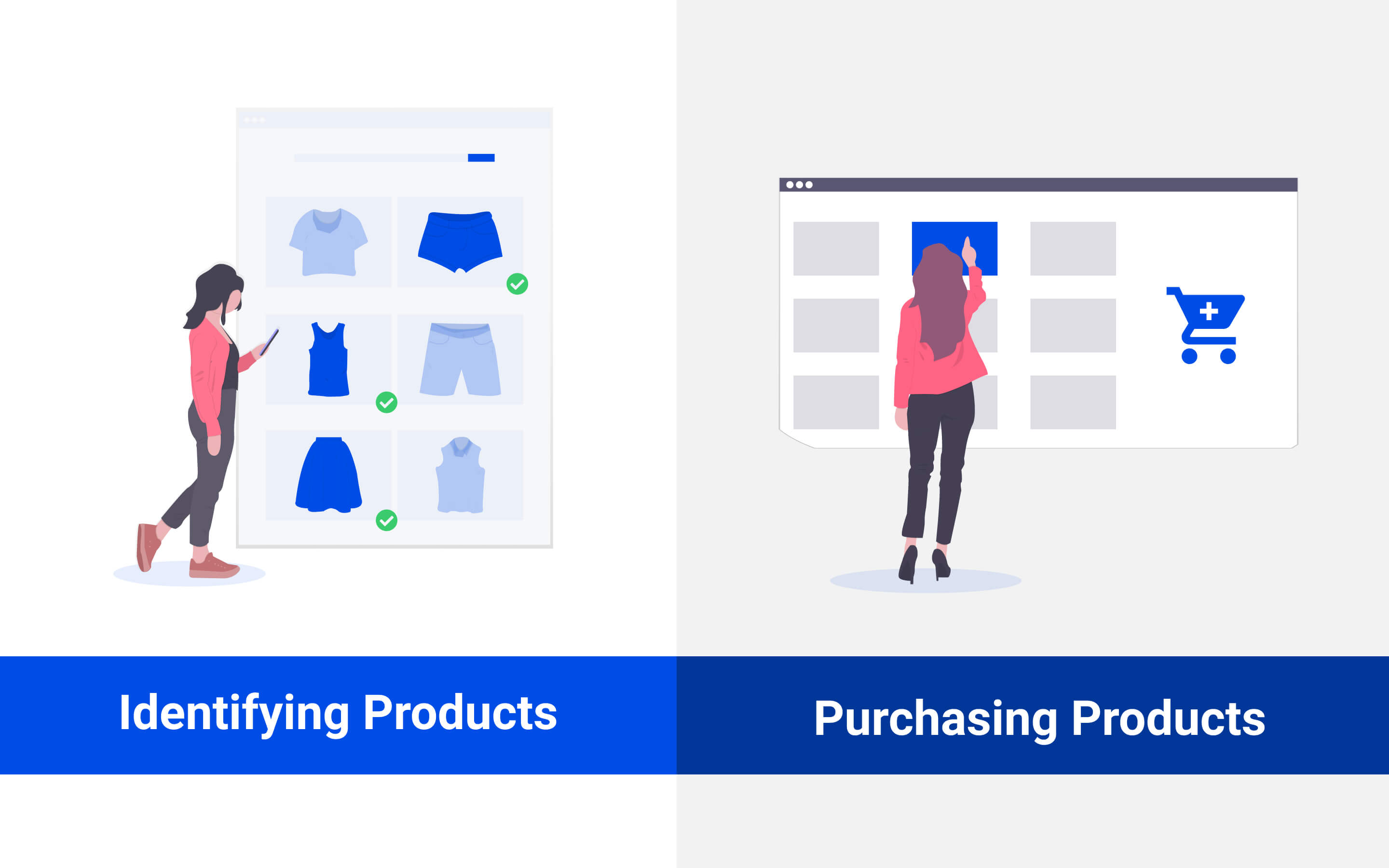 Identifying Products

Purchasing Products